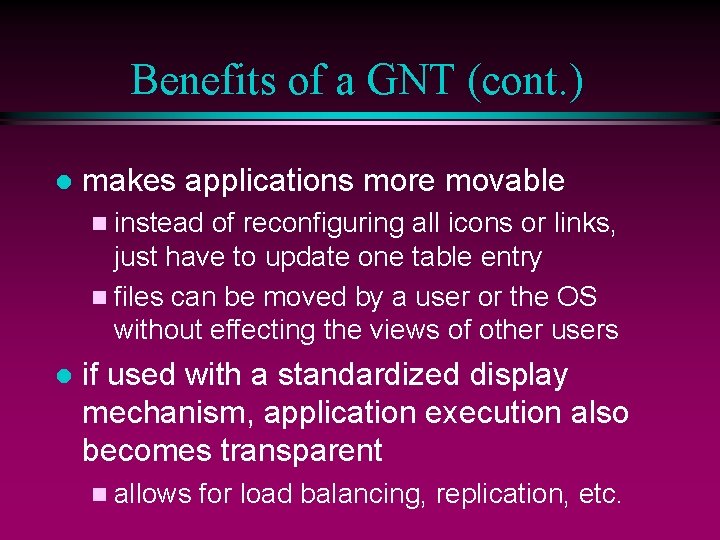 Benefits of a GNT (cont.)

- makes applications more movable
  - instead of reconfiguring all icons or links, just have to update one table entry
  - files can be moved by a user or the OS without effecting the views of other users
- if used with a standardized display mechanism, application execution also becomes transparent
  - allows for load balancing, replication, etc.